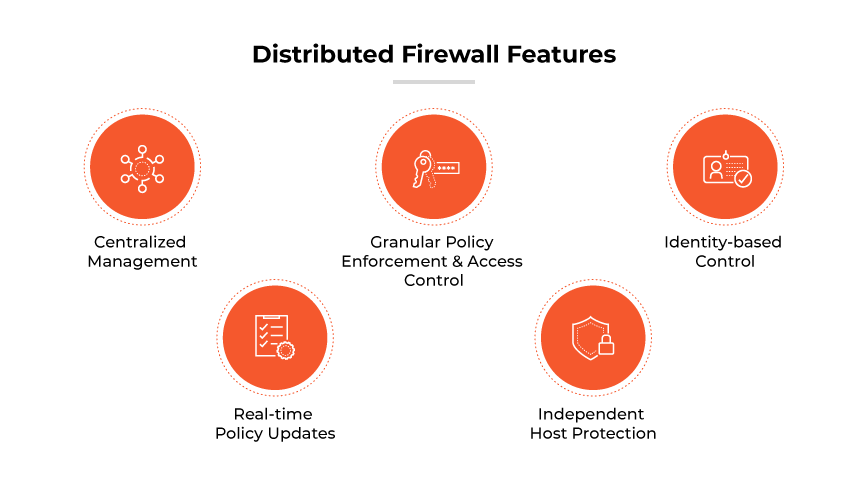 Distributed Firewall Features

Centralized Management

Granular Policy Enforcement & Access Control

Identity-based Control

Real-time Policy Updates

Independent Host Protection